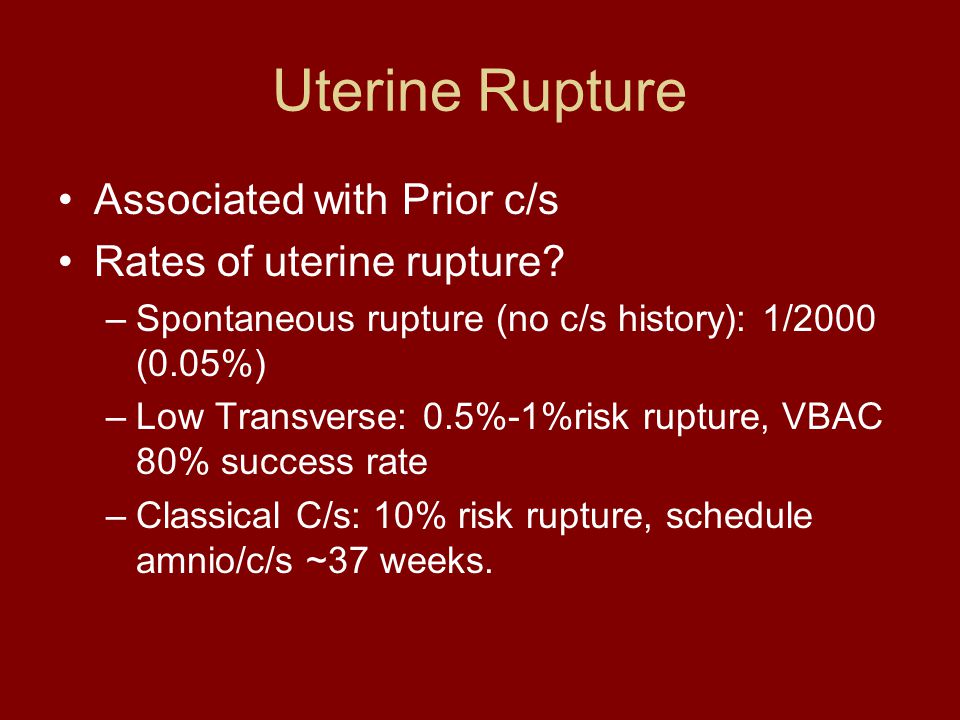 Uterine Rupture

• Associated with Prior c/s
• Rates of uterine rupture?
– Spontaneous rupture (no c/s history): 1/2000 (0.05%)
– Low Transverse: 0.5%-1%risk rupture, VBAC 80% success rate
– Classical C/s: 10% risk rupture, schedule amnio/c/s ~37 weeks.